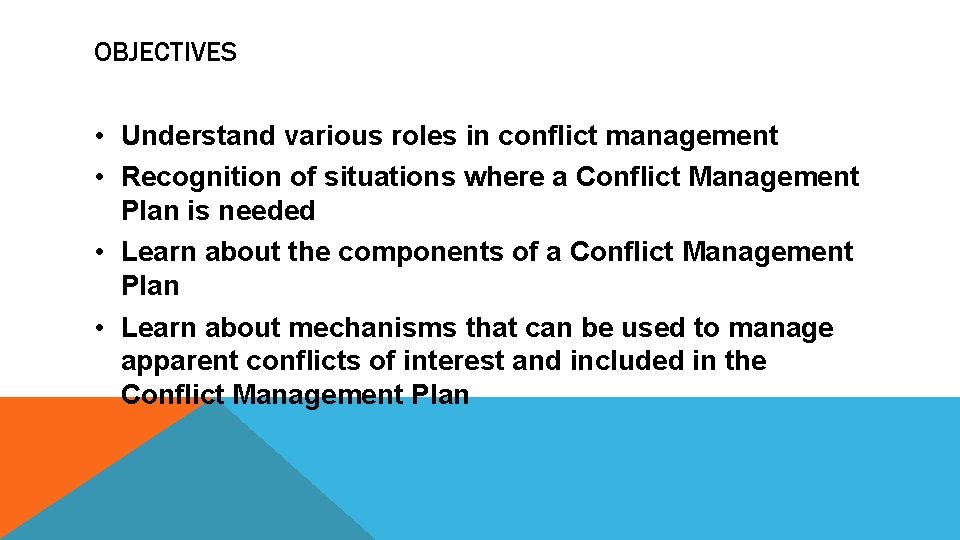 OBJECTIVES

• Understand various roles in conflict management
• Recognition of situations where a Conflict Management Plan is needed
• Learn about the components of a Conflict Management Plan
• Learn about mechanisms that can be used to manage apparent conflicts of interest and included in the Conflict Management Plan